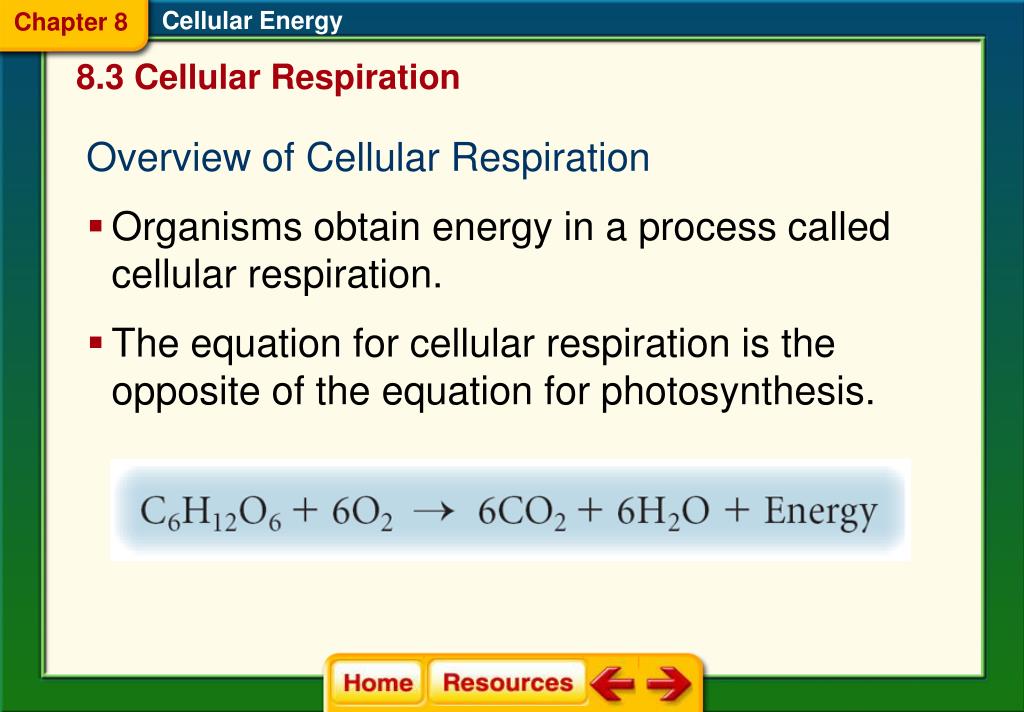 Chapter 8 Cellular Energy

8.3 Cellular Respiration

Overview of Cellular Respiration

▪ Organisms obtain energy in a process called cellular respiration.

▪ The equation for cellular respiration is the opposite of the equation for photosynthesis.

$C_6H_{12}O_6 + 6O_2 \rightarrow 6CO_2 + 6H_2O + \text{Energy}$

Home Resources